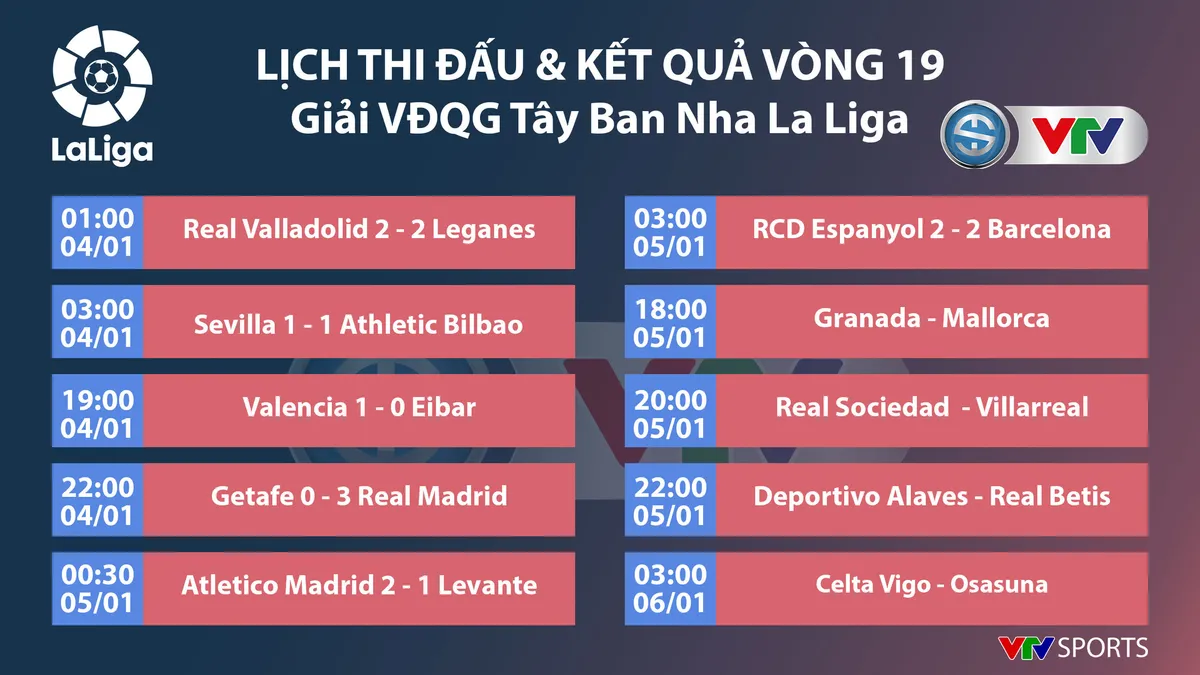 LaLiga

LỊCH THI ĐẤU & KẾT QUẢ VÒNG 19
Giải VĐQG Tây Ban Nha La Liga

VTV

| | |
|---|---|
| 01:00 04/01 | Real Valladolid 2 - 2 Leganes |
| 03:00 04/01 | Sevilla 1 - 1 Athletic Bilbao |
| 19:00 04/01 | Valencia 1 - 0 Eibar |
| 22:00 04/01 | Getafe 0 - 3 Real Madrid |
| 00:30 05/01 | Atletico Madrid 2 - 1 Levante |

| | |
|---|---|
| 03:00 05/01 | RCD Espanyol 2 - 2 Barcelona |
| 18:00 05/01 | Granada - Mallorca |
| 20:00 05/01 | Real Sociedad - Villarreal |
| 22:00 05/01 | Deportivo Alaves - Real Betis |
| 03:00 06/01 | Celta Vigo - Osasuna |

VTV SPORTS